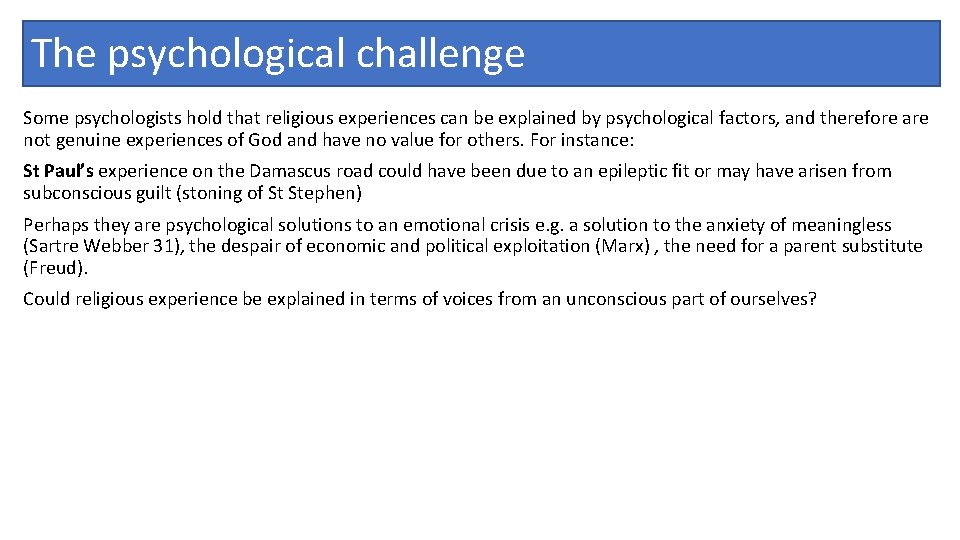 The psychological challenge

Some psychologists hold that religious experiences can be explained by psychological factors, and therefore are not genuine experiences of God and have no value for others. For instance:

St Paul's experience on the Damascus road could have been due to an epileptic fit or may have arisen from subconscious guilt (stoning of St Stephen)

Perhaps they are psychological solutions to an emotional crisis e.g. a solution to the anxiety of meaningless (Sartre Webber 31), the despair of economic and political exploitation (Marx) , the need for a parent substitute (Freud).

Could religious experience be explained in terms of voices from an unconscious part of ourselves?